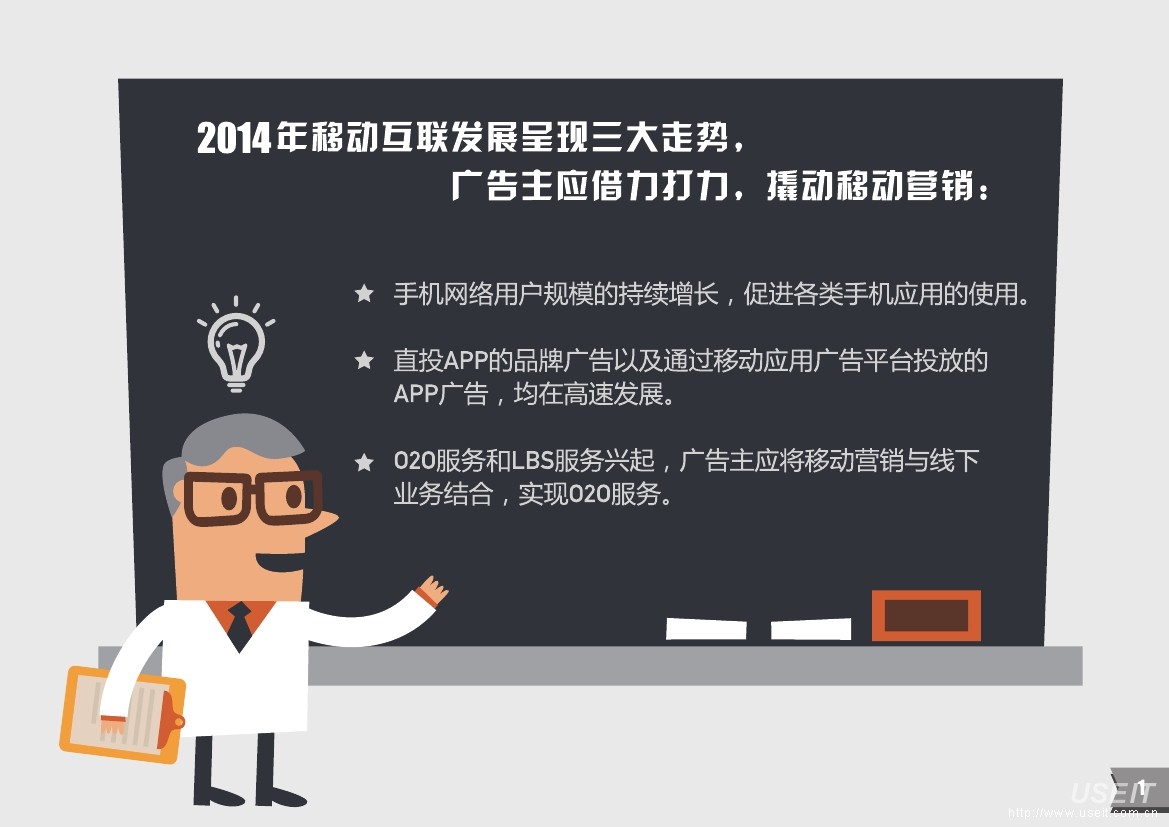 2014年移动互联发展呈现三大走势，
广告主应借力打力，撬动移动营销：

★ 手机网络用户规模的持续增长，促进各类手机应用的使用。

★ 直投APP的品牌广告以及通过移动应用广告平台投放的APP广告，均在高速发展。

★ O2O服务和LBS服务兴起，广告主应将移动营销与线下业务结合，实现O2O服务。

1

USEIT
http://www.useit.com.cn